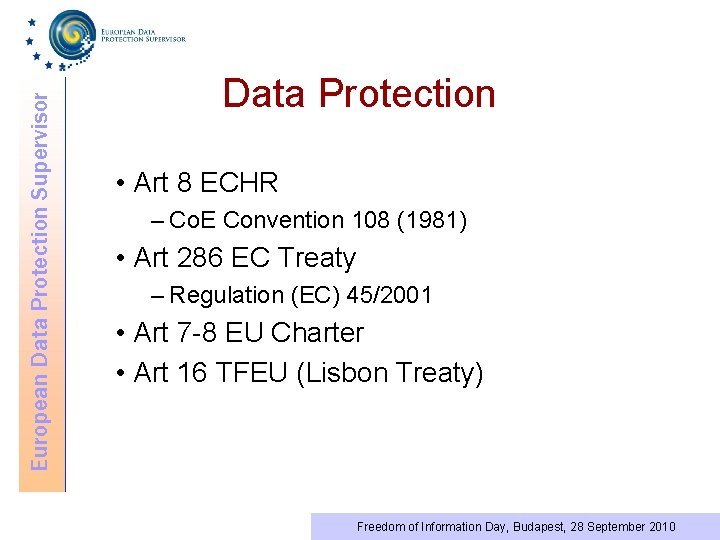 EUROPEAN DATA PROTECTION SUPERVISOR

European Data Protection Supervisor

Data Protection

• Art 8 ECHR
– CoE Convention 108 (1981)
• Art 286 EC Treaty
– Regulation (EC) 45/2001
• Art 7-8 EU Charter
• Art 16 TFEU (Lisbon Treaty)

Freedom of Information Day, Budapest, 28 September 2010